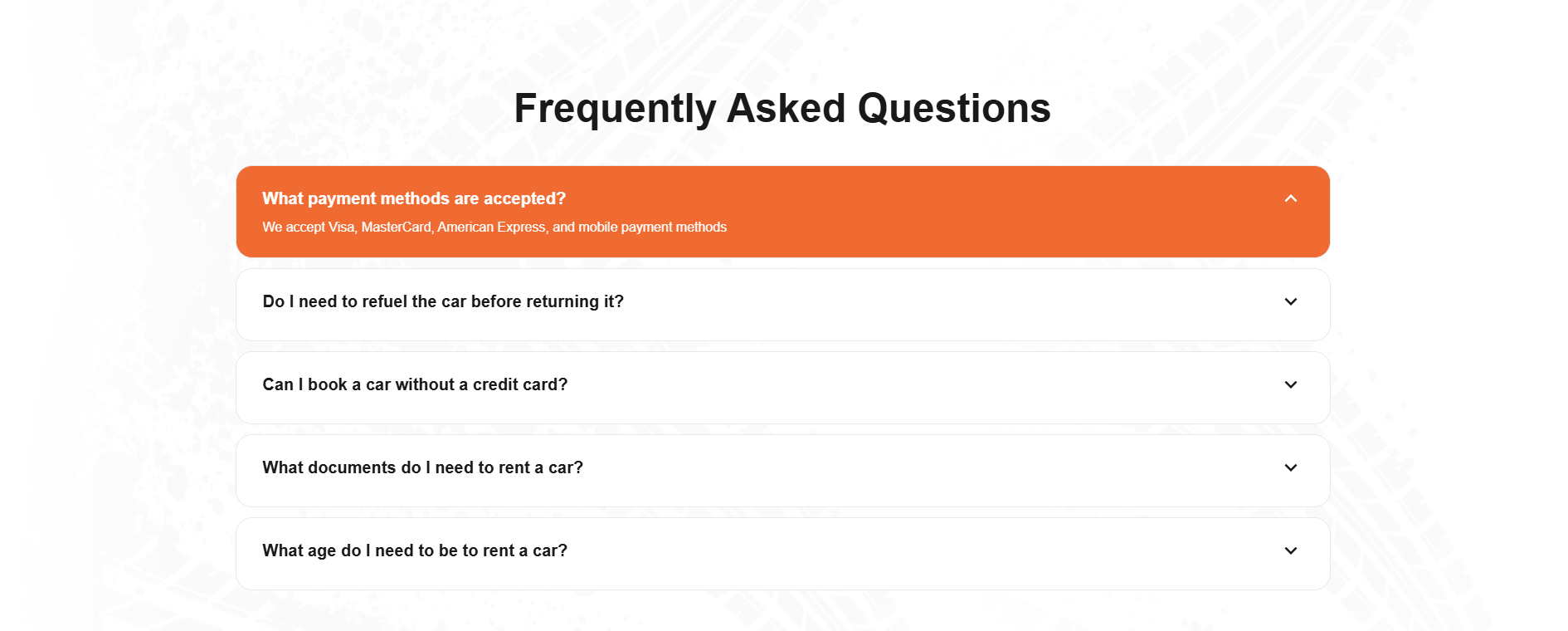 Frequently Asked Questions

What payment methods are accepted?

We accept Visa, MasterCard, American Express, and mobile payment methods

Do I need to refuel the car before returning it?

Can I book a car without a credit card?

What documents do I need to rent a car?

What age do I need to be to rent a car?